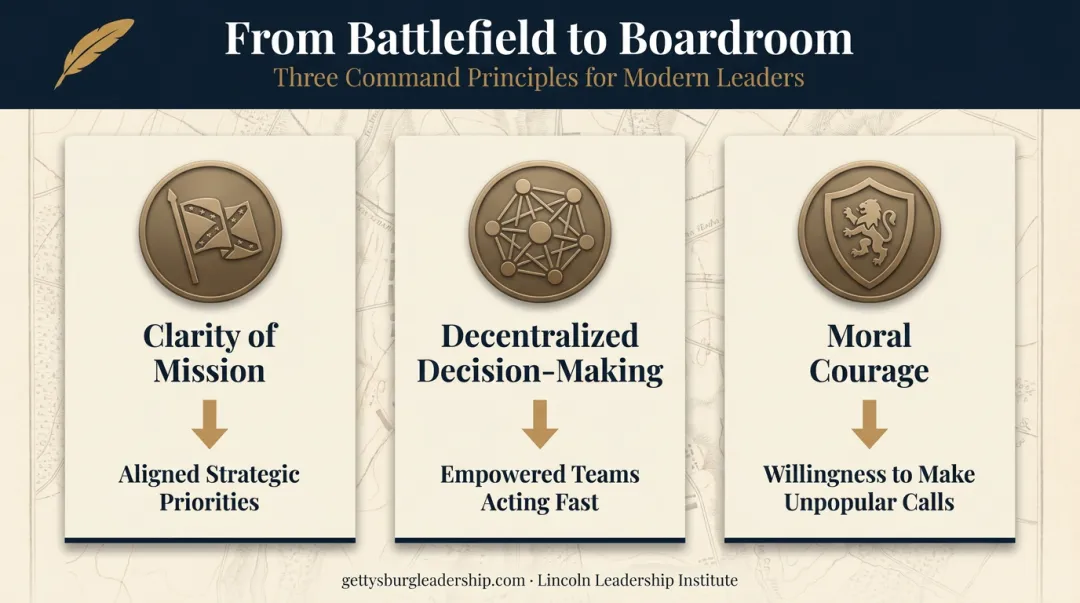 From Battlefield to Boardroom
Three Command Principles for Modern Leaders

Clarity of Mission

Aligned Strategic Priorities

Decentralized Decision-Making

Empowered Teams Acting Fast

Moral Courage

Willingness to Make Unpopular Calls

gettysburgleadership.com · Lincoln Leadership Institute